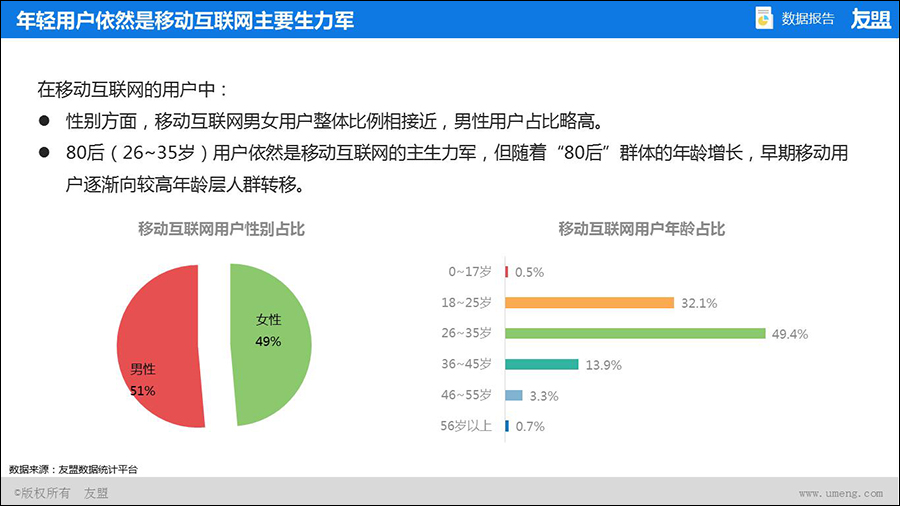 年轻用户依然是移动互联网主要生力军

数据报告 友盟

在移动互联网的用户中：

● 性别方面，移动互联网男女用户整体比例相接近，男性用户占比略高。

● 80后（26~35岁）用户依然是移动互联网的主生力军，但随着“80后”群体的年龄增长，早期移动用户逐渐向较高年龄层人群转移。

移动互联网用户性别占比

女性
49%

男性
51%

移动互联网用户年龄占比

0~17岁 0.5%
18~25岁 32.1%
26~35岁 49.4%
36~45岁 13.9%
46~55岁 3.3%
56岁以上 0.7%

数据来源：友盟数据统计平台

©版权所有 友盟

www.umeng.com